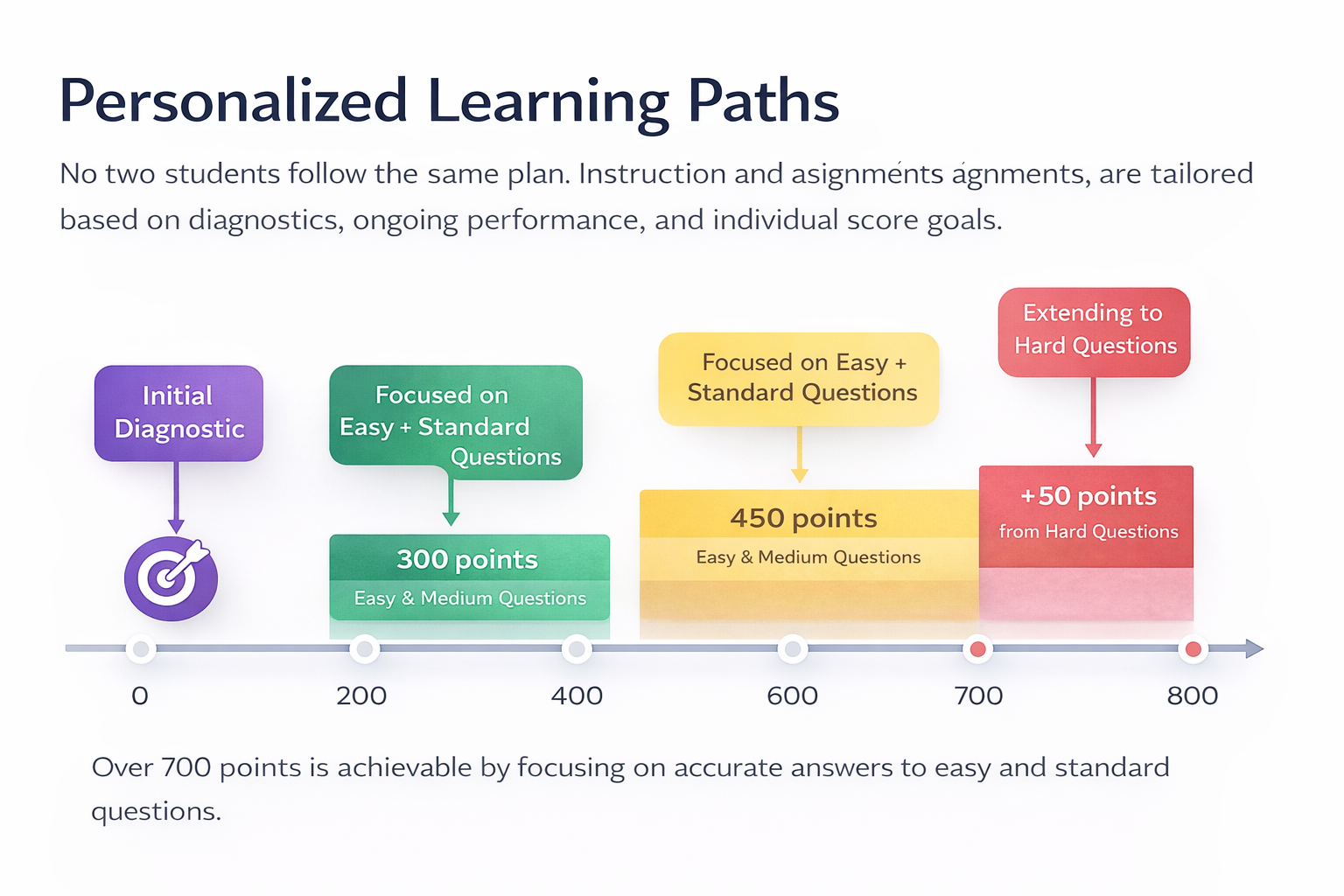 Personalized Learning Paths

No two students follow the same plan. Instruction and asignménts ágnments, are tailored based on diagnostics, ongoing performance, and individual score goals.

Initial Diagnostic

Focused on Easy + Standard Questions

300 points
Easy & Medium Questions

Focused on Easy + Standard Questions

450 points
Easy & Medium Questions

Extending to Hard Questions

+50 points
from Hard Questions

0
200
400
600
700
800

Over 700 points is achievable by focusing on accurate answers to easy and standard questions.